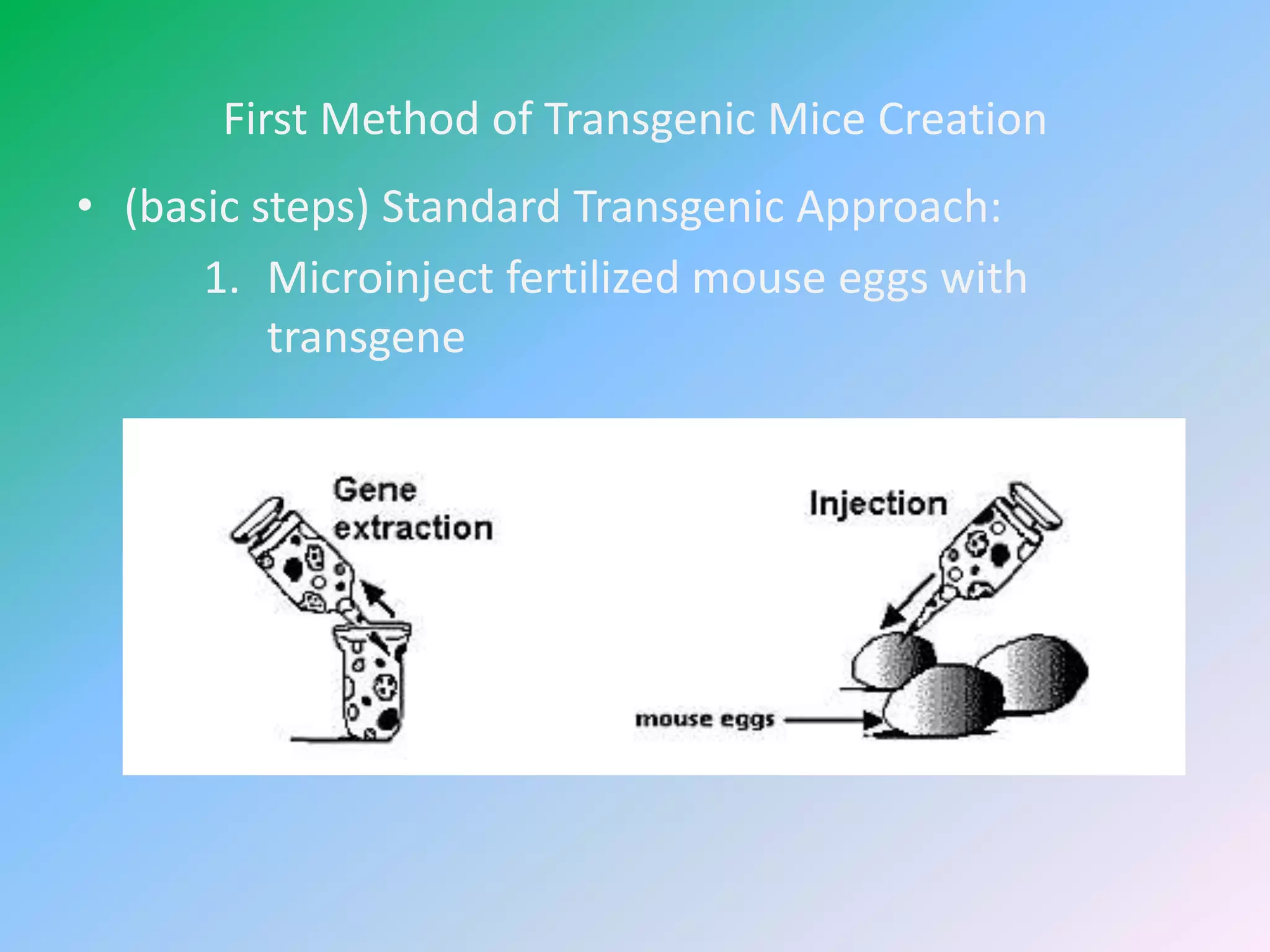 First Method of Transgenic Mice Creation

• (basic steps) Standard Transgenic Approach:

1. Microinject fertilized mouse eggs with transgene

Gene extraction

Injection

mouse eggs